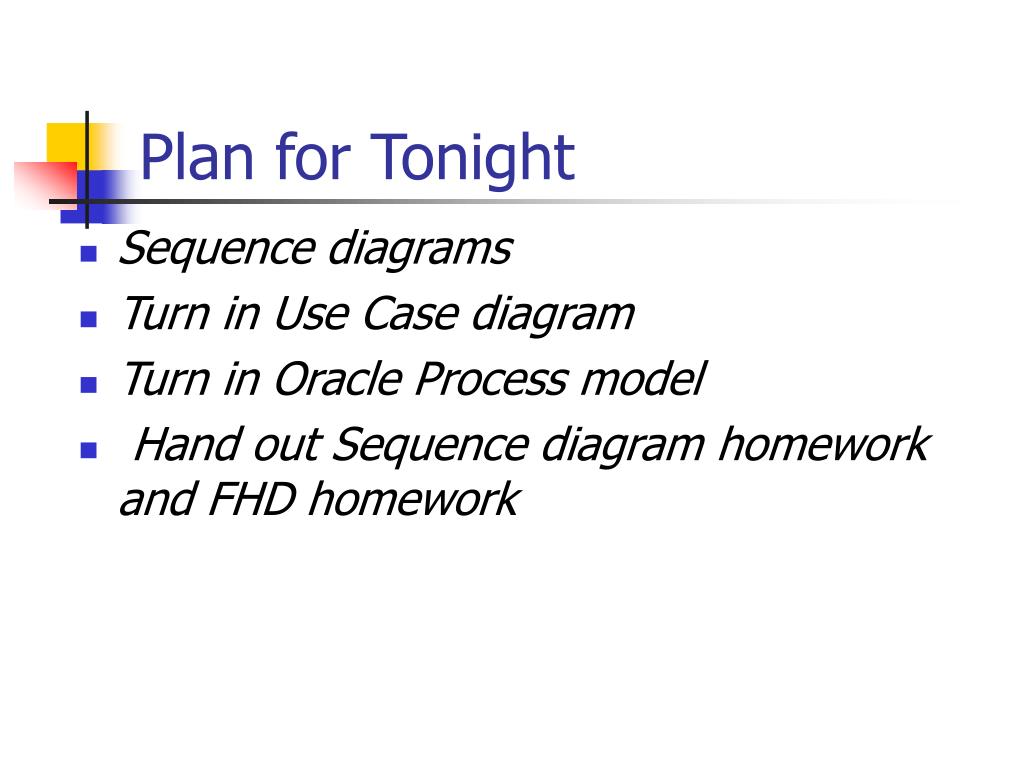 Plan for Tonight

- Sequence diagrams
- Turn in Use Case diagram
- Turn in Oracle Process model
- Hand out Sequence diagram homework and FHD homework